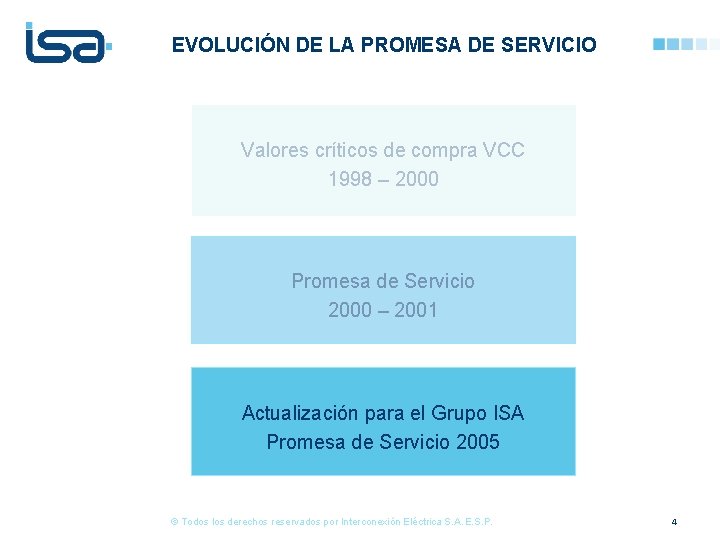 isa

EVOLUCIÓN DE LA PROMESA DE SERVICIO

Valores críticos de compra VCC
1998 – 2000

Promesa de Servicio
2000 – 2001

Actualización para el Grupo ISA
Promesa de Servicio 2005

© Todos los derechos reservados por Interconexión Eléctrica S.A. E.S.P.

4